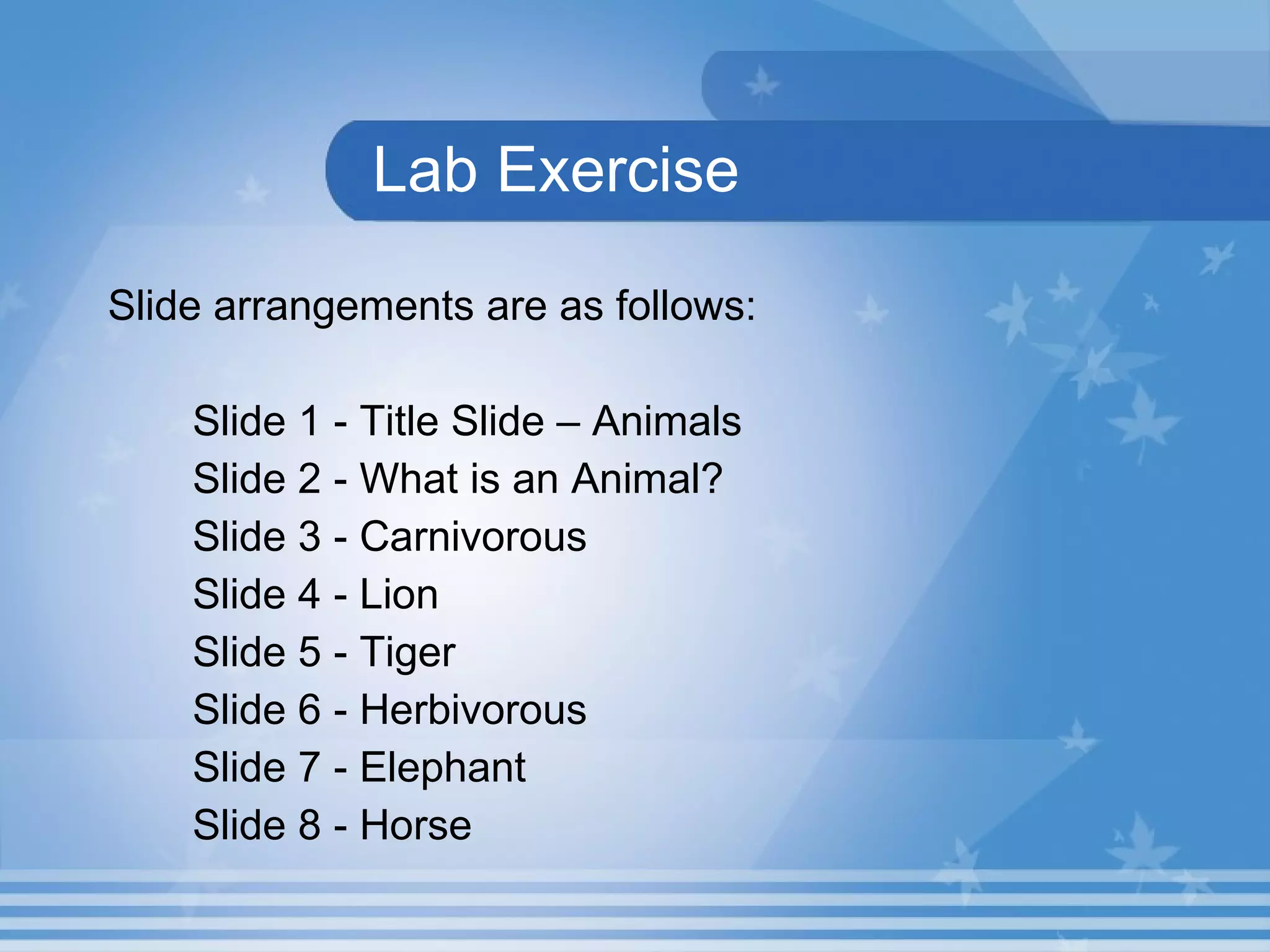 Lab Exercise

Slide arrangements are as follows:

Slide 1 - Title Slide – Animals
Slide 2 - What is an Animal?
Slide 3 - Carnivorous
Slide 4 - Lion
Slide 5 - Tiger
Slide 6 - Herbivorous
Slide 7 - Elephant
Slide 8 - Horse